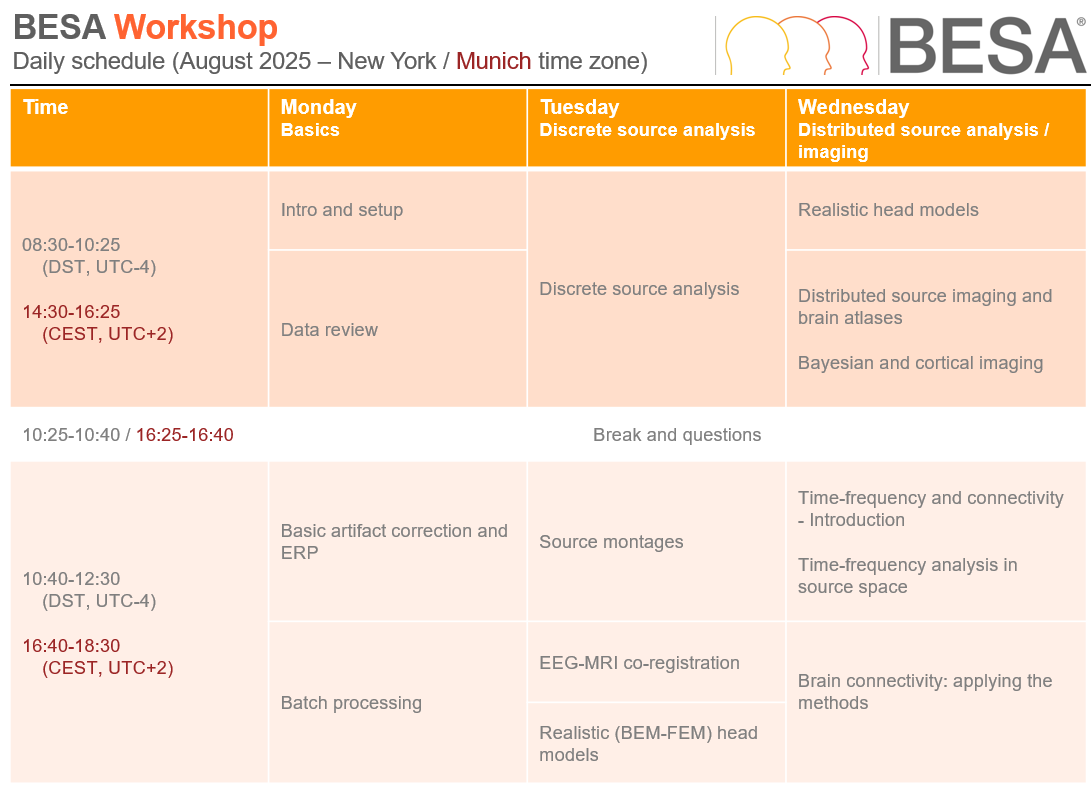 BESA Workshop
Daily schedule (August 2025 – New York / Munich time zone)

BESA®

| Time | Monday Basics | Tuesday Discrete source analysis | Wednesday Distributed source analysis / imaging |
|---|---|---|---|
| 08:30-10:25 (DST, UTC-4) 14:30-16:25 (CEST, UTC+2) | Intro and setup | Discrete source analysis | Realistic head models |
| | Data review | | Distributed source imaging and brain atlases Bayesian and cortical imaging |
| 10:25-10:40 / 16:25-16:40 | Break and questions | | |
| 10:40-12:30 (DST, UTC-4) 16:40-18:30 (CEST, UTC+2) | Basic artifact correction and ERP | Source montages | Time-frequency and connectivity - Introduction Time-frequency analysis in source space |
| | Batch processing | EEG-MRI co-registration | Brain connectivity: applying the methods |
| | | Realistic (BEM-FEM) head models | |